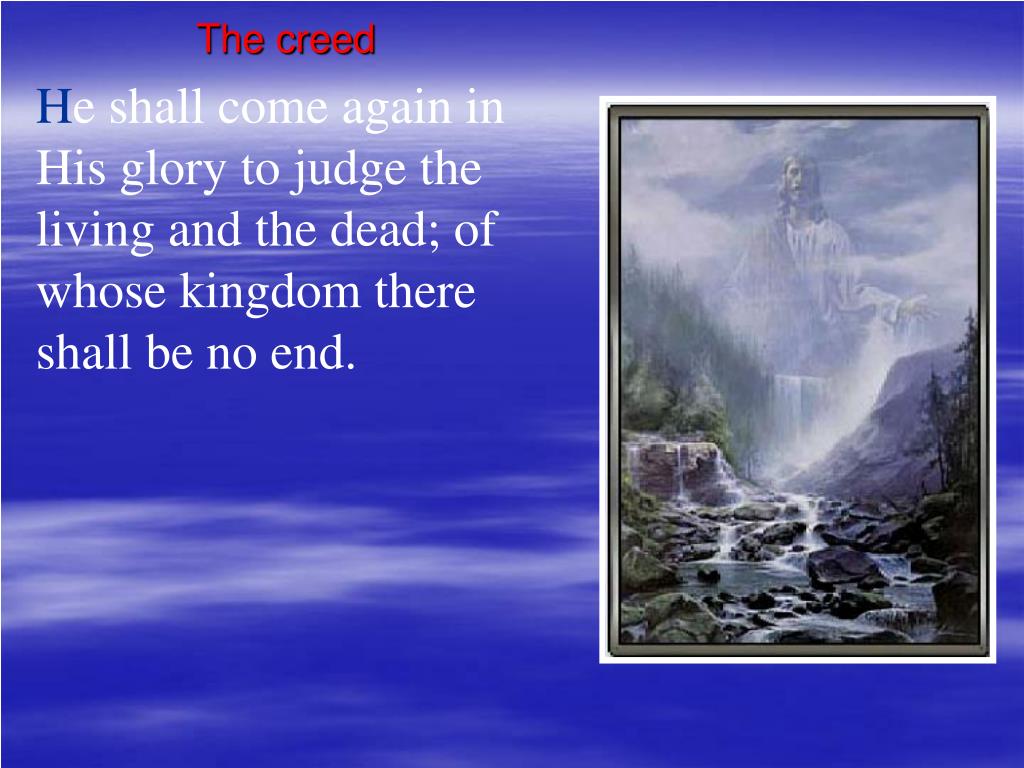 The creed

He shall come again in His glory to judge the living and the dead; of whose kingdom there shall be no end.